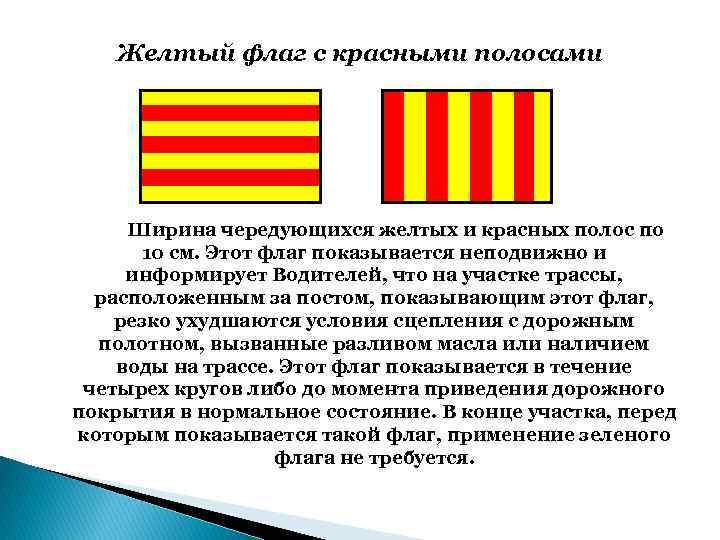 Желтый флаг с красными полосами

Ширина чередующихся желтых и красных полос по 10 см. Этот флаг показывается неподвижно и информирует Водителей, что на участке трассы, расположенным за постом, показывающим этот флаг, резко ухудшаются условия сцепления с дорожным полотном, вызванные разливом масла или наличием воды на трассе. Этот флаг показывается в течение четырех кругов либо до момента приведения дорожного покрытия в нормальное состояние. В конце участка, перед которым показывается такой флаг, применение зеленого флага не требуется.